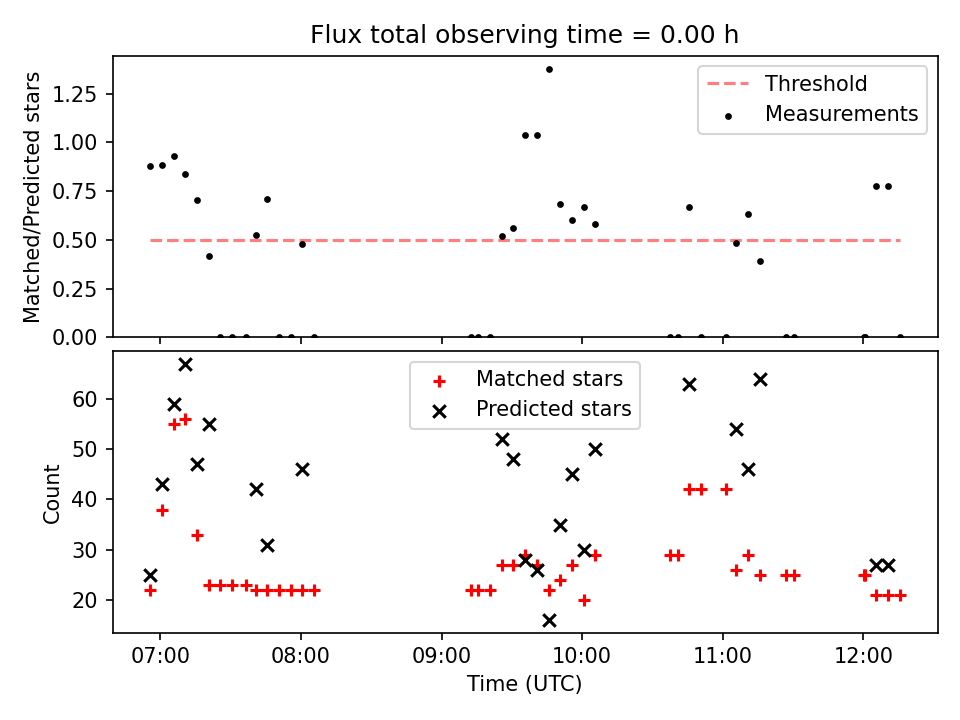 Flux total observing time = 0.00 h

Matched/Predicted stars

1.25
1.00
0.75
0.50
0.25
0.00

Threshold
Measurements

Count

60
50
40
30
20

Matched stars
Predicted stars

07:00
08:00
09:00
10:00
11:00
12:00

Time (UTC)